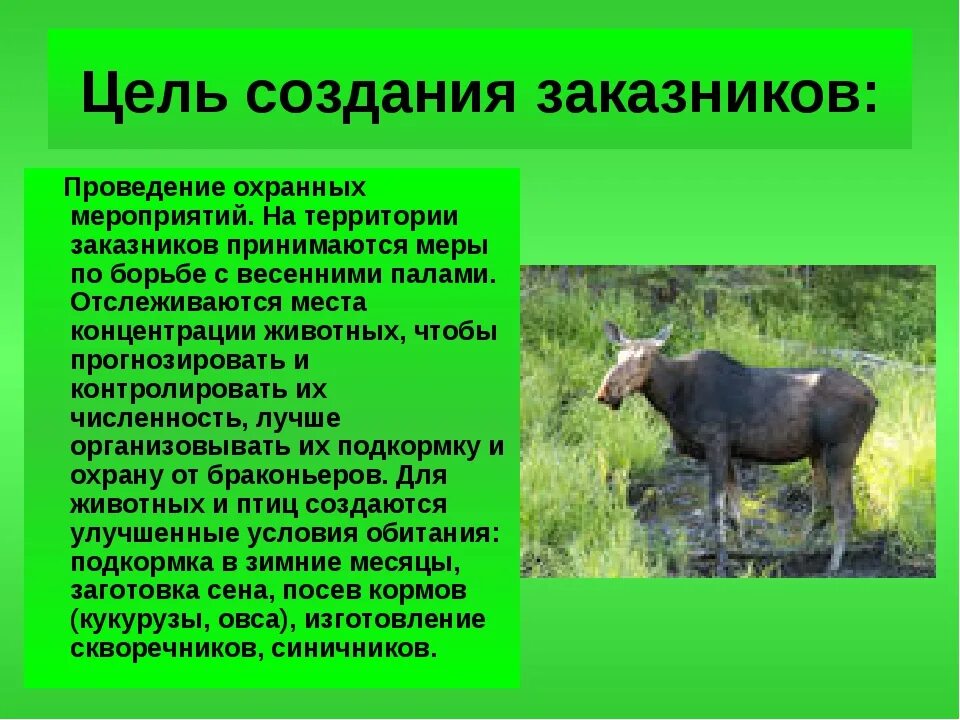 Цель создания заказников:

Проведение охранных мероприятий. На территории заказников принимаются меры по борьбе с весенними палами. Отслеживаются места концентрации животных, чтобы прогнозировать и контролировать их численность, лучше организовывать их подкормку и охрану от браконьеров. Для животных и птиц создаются улучшенные условия обитания: подкормка в зимние месяцы, заготовка сена, посев кормов (кукурузы, овса), изготовление скворечников, синичников.